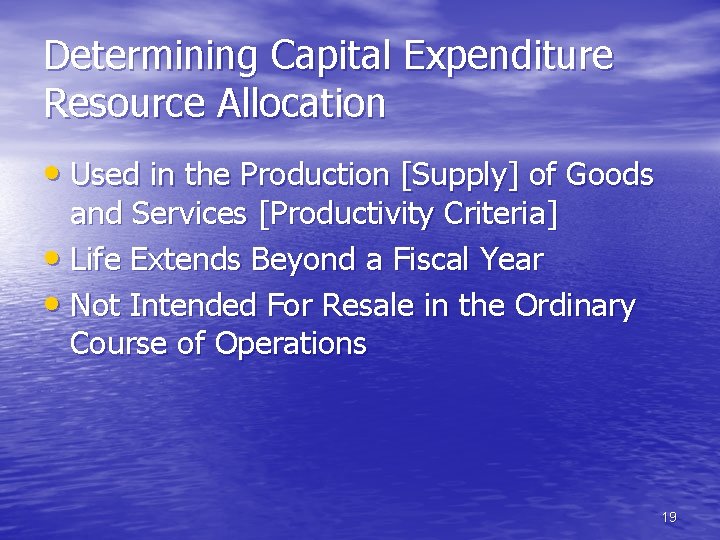 Determining Capital Expenditure Resource Allocation

• Used in the Production [Supply] of Goods and Services [Productivity Criteria]
• Life Extends Beyond a Fiscal Year
• Not Intended For Resale in the Ordinary Course of Operations

19